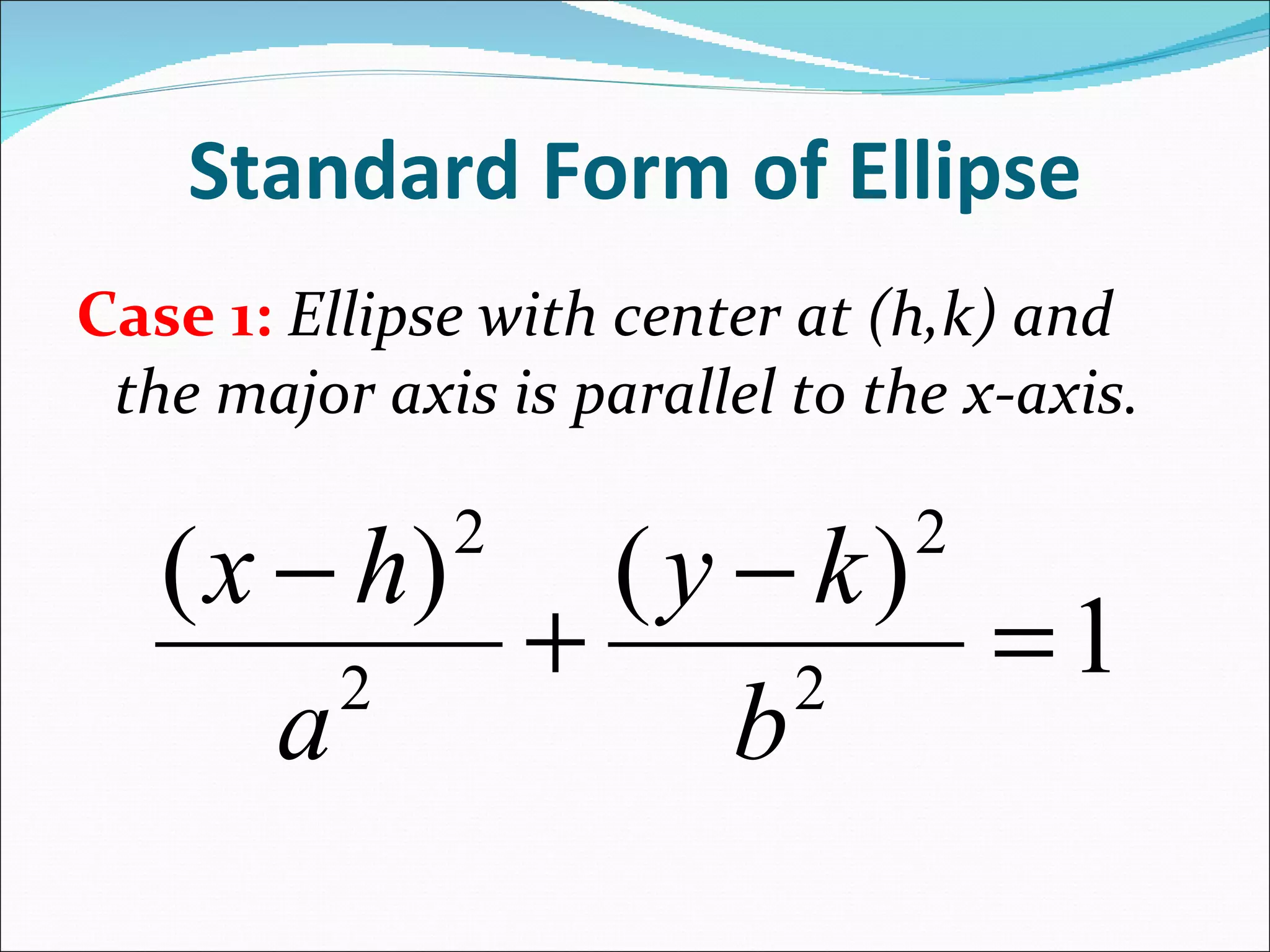 Standard Form of Ellipse

Case 1: Ellipse with center at (h,k) and the major axis is parallel to the x-axis.

$\frac{(x-h)^2}{a^2}+\frac{(y-k)^2}{b^2}=1$